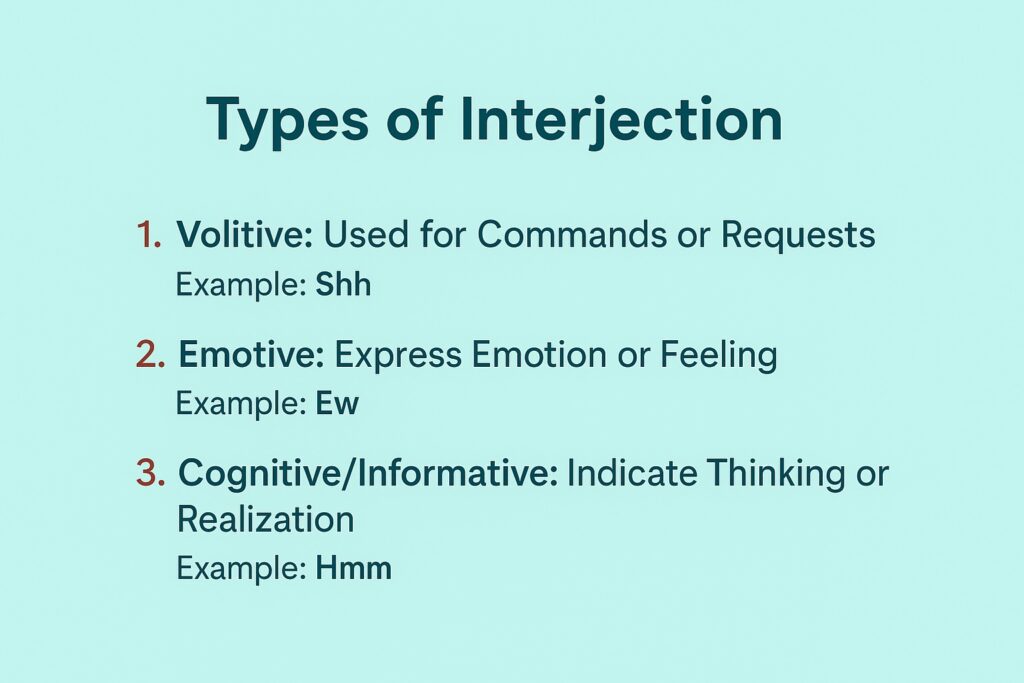 Types of Interjection

1. Volitive: Used for Commands or Requests
Example: Shh

2. Emotive: Express Emotion or Feeling
Example: Ew

3. Cognitive/Informative: Indicate Thinking or Realization
Example: Hmm